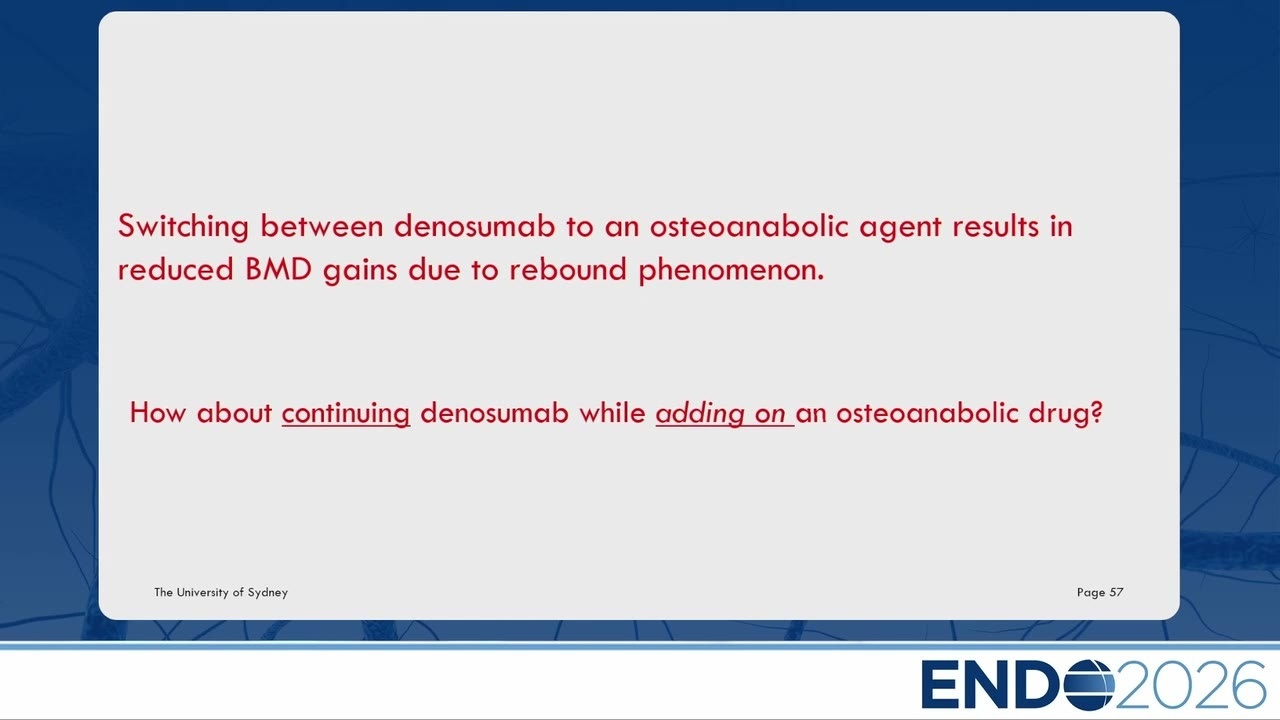 Switching between denosumab to an osteoanabolic agent results in reduced BMD gains due to rebound phenomenon.

How about continuing denosumab while adding on an osteoanabolic drug?

The University of Sydney

Page 57

ENDO2026